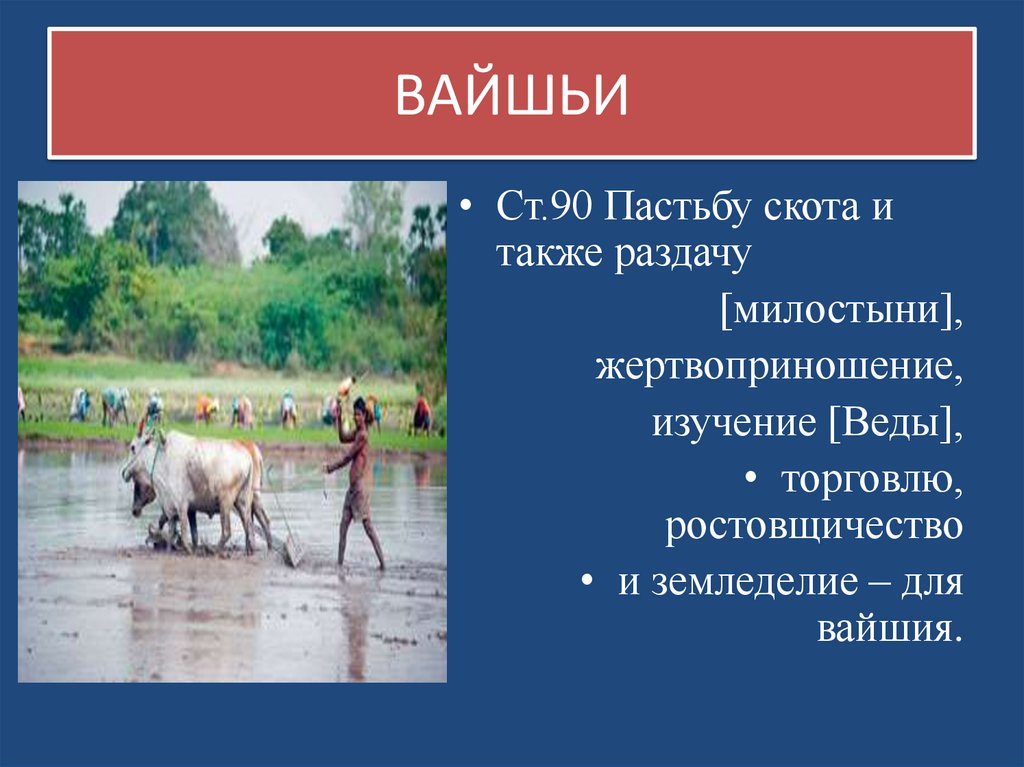 ВАЙШЬИ

• Ст.90 Пастьбу скота и также раздачу

[милостыни],

жертвоприношение,

изучение [Веды],

• торговлю, ростовщичество

• и земледелие – для вайшия.